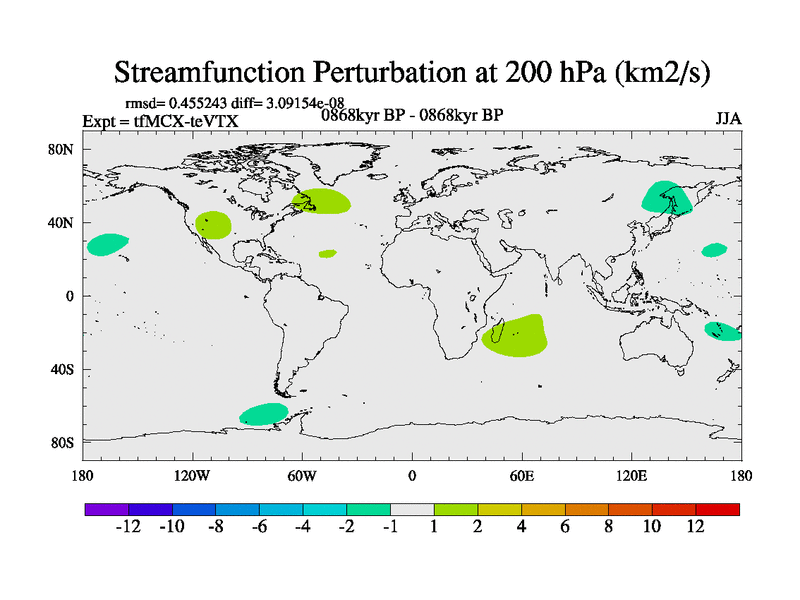 Streamfunction Perturbation at 200 hPa (km2/s)

rmsd= 0.455243 diff= 3.09154e-08
Expt = tfMCX-teVTX
0868kyr BP - 0868kyr BP
JJA

80N
40N
0
40S
80S

180
120W
60W
0
60E
120E
180

-12 -10 -8 -6 -4 -2 -1 1 2 4 6 8 10 12